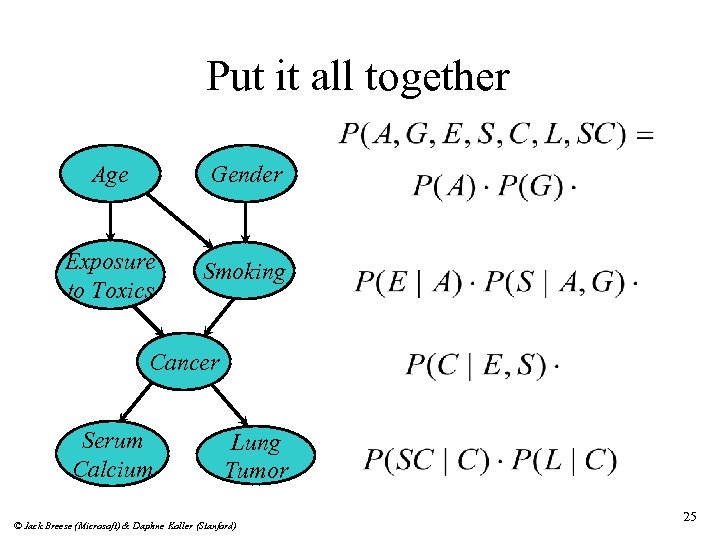 Put it all together

Age

Gender

Exposure to Toxics

Smoking

Cancer

Serum Calcium

Lung Tumor

$P(A, G, E, S, C, L, SC) =$

$P(A) \cdot P(G) \cdot$

$P(E \mid A) \cdot P(S \mid A, G) \cdot$

$P(C \mid E, S) \cdot$

$P(SC \mid C) \cdot P(L \mid C)$

© Jack Breese (Microsoft) & Daphne Koller (Stanford)

25